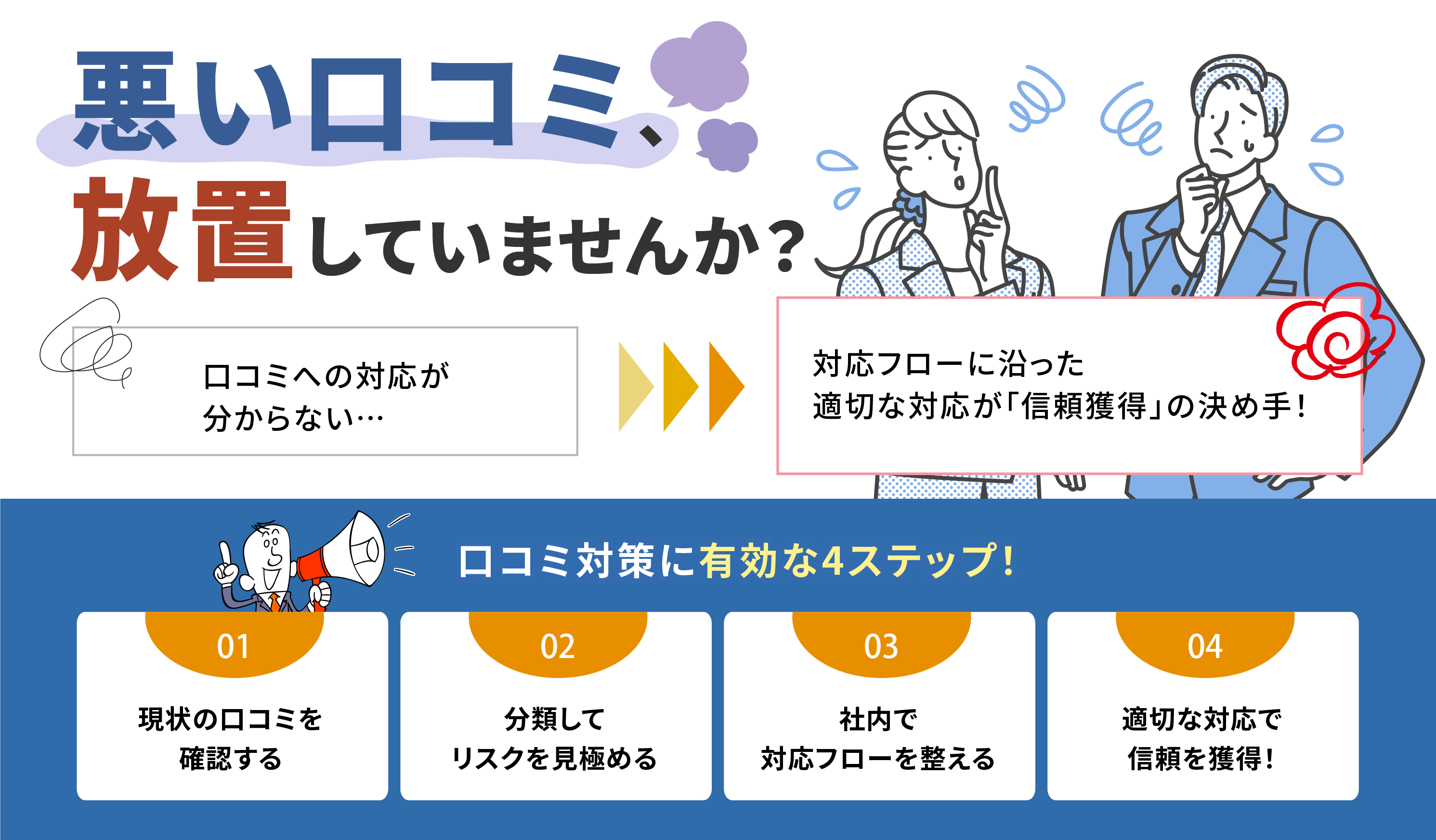 悪い口コミ、
放置していませんか？

口コミへの対応が
分からない…

対応フローに沿った
適切な対応が「信頼獲得」の決め手！

口コミ対策に有効な4ステップ！

01
現状の口コミを
確認する

02
分類して
リスクを見極める

03
社内で
対応フローを整える

04
適切な対応で
信頼を獲得！